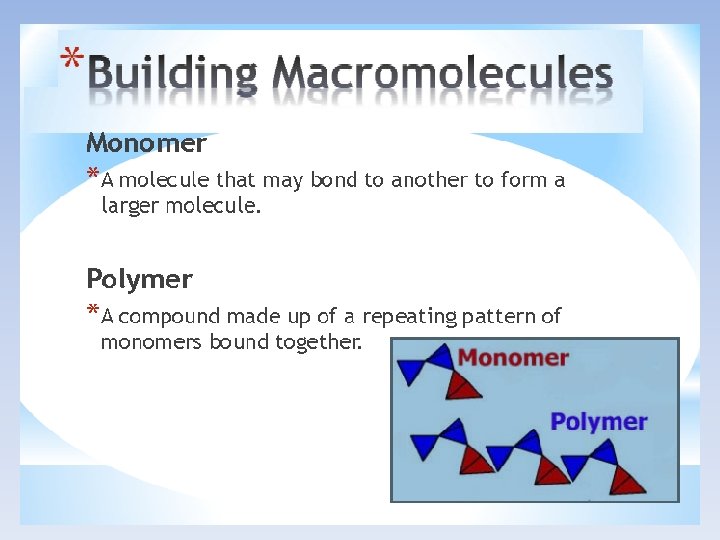 *Building Macromolecules

Monomer

*A molecule that may bond to another to form a larger molecule.

Polymer

*A compound made up of a repeating pattern of monomers bound together.

Monomer

Polymer